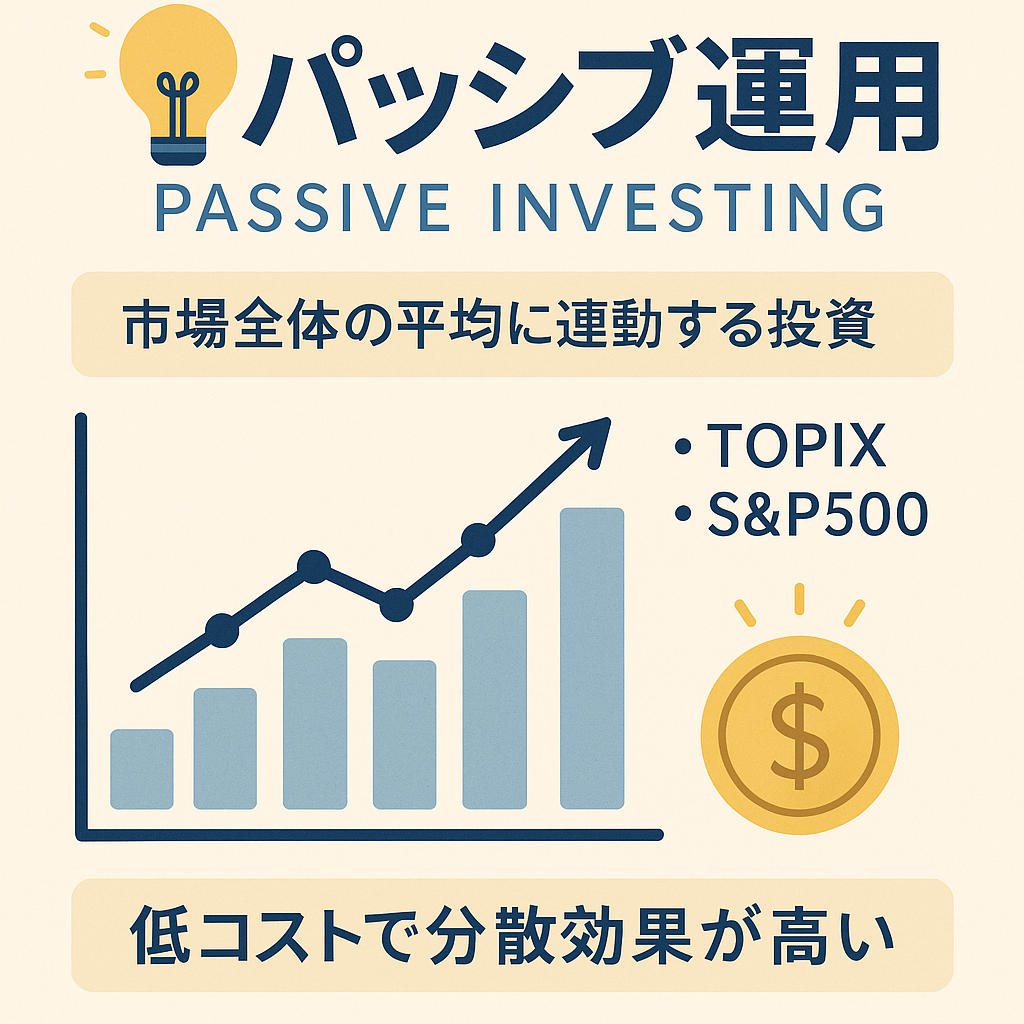 パッシブ運用
PASSIVE INVESTING

市場全体の平均に連動する投資

• TOPIX
• S&P500

$

低コストで分散効果が高い